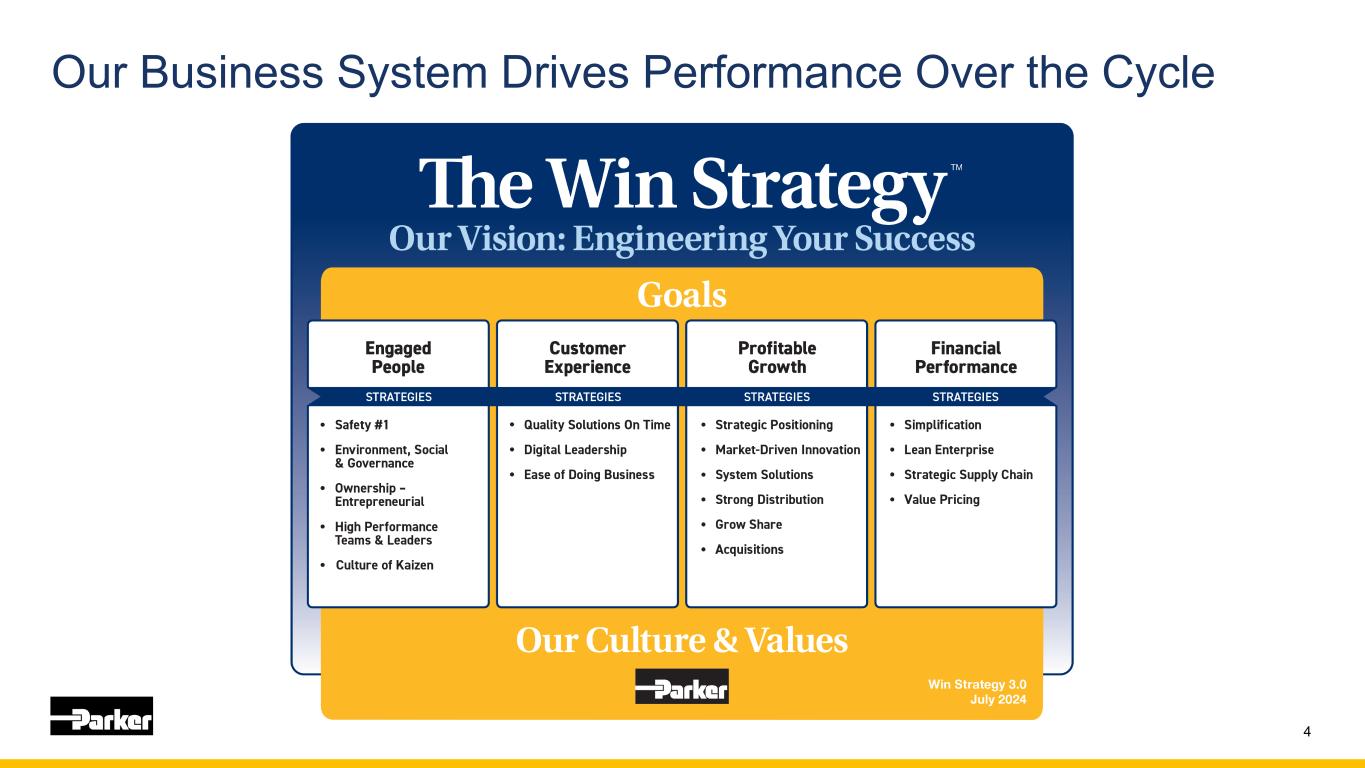 Our Business System Drives Performance Over the Cycle

The Win Strategy™
Our Vision: Engineering Your Success

Goals

Engaged People
STRATEGIES
• Safety #1
• Environment, Social & Governance
• Ownership – Entrepreneurial
• High Performance Teams & Leaders
• Culture of Kaizen

Customer Experience
STRATEGIES
• Quality Solutions On Time
• Digital Leadership
• Ease of Doing Business

Profitable Growth
STRATEGIES
• Strategic Positioning
• Market-Driven Innovation
• System Solutions
• Strong Distribution
• Grow Share
• Acquisitions

Financial Performance
STRATEGIES
• Simplification
• Lean Enterprise
• Strategic Supply Chain
• Value Pricing

Our Culture & Values

Parker

Win Strategy 3.0
July 2024

Parker

4